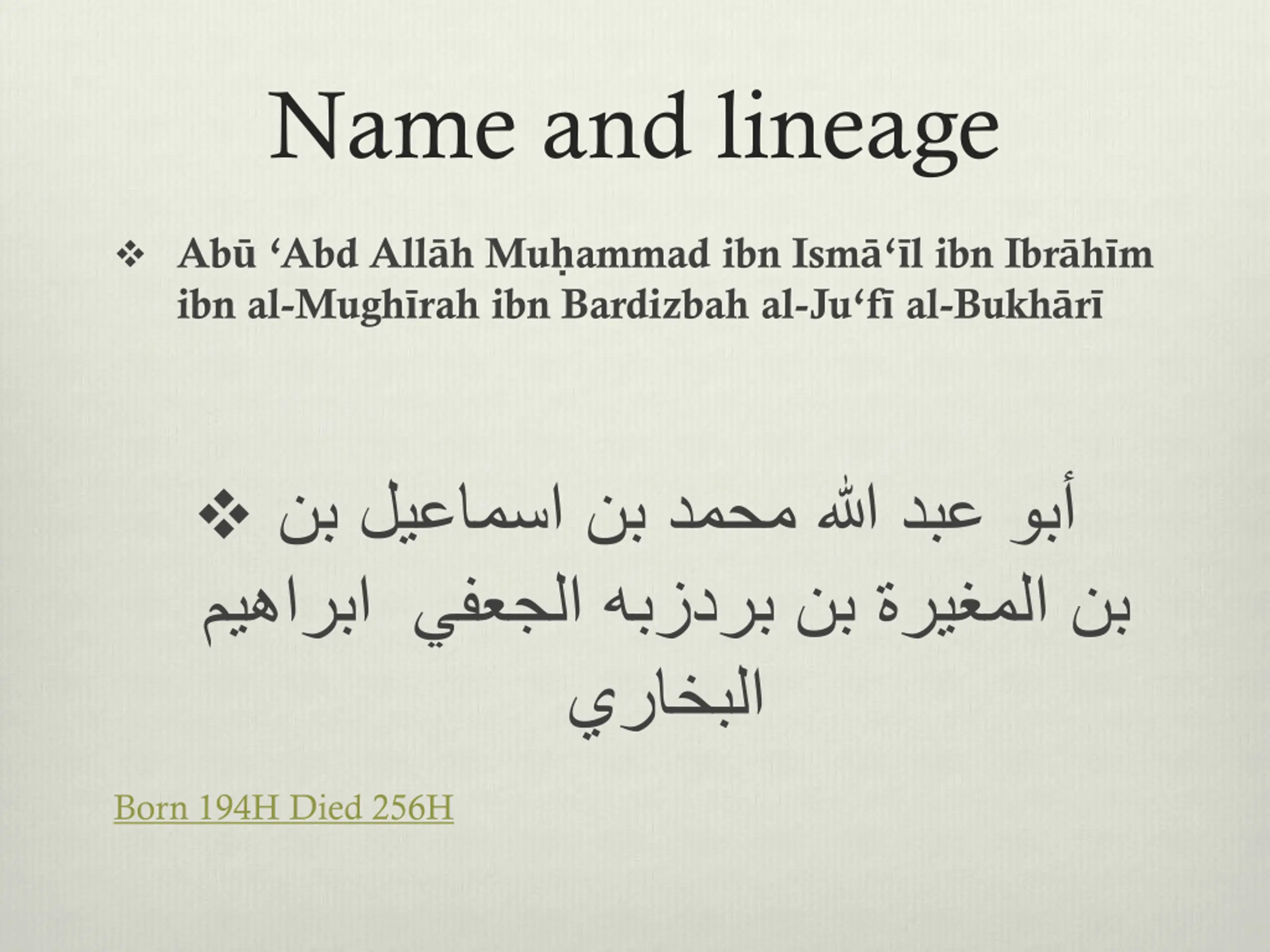 Name and lineage

❖ Abū ‘Abd Allāh Muḥammad ibn Ismā‘īl ibn Ibrāhīm ibn al-Mughīrah ibn Bardizbah al-Ju‘fī al-Bukhārī

❖ أبو عبد الله محمد بن اسماعيل بن ابراهيم بن المغيرة بن بردزبه الجعفي البخاري

Born 194H Died 256H